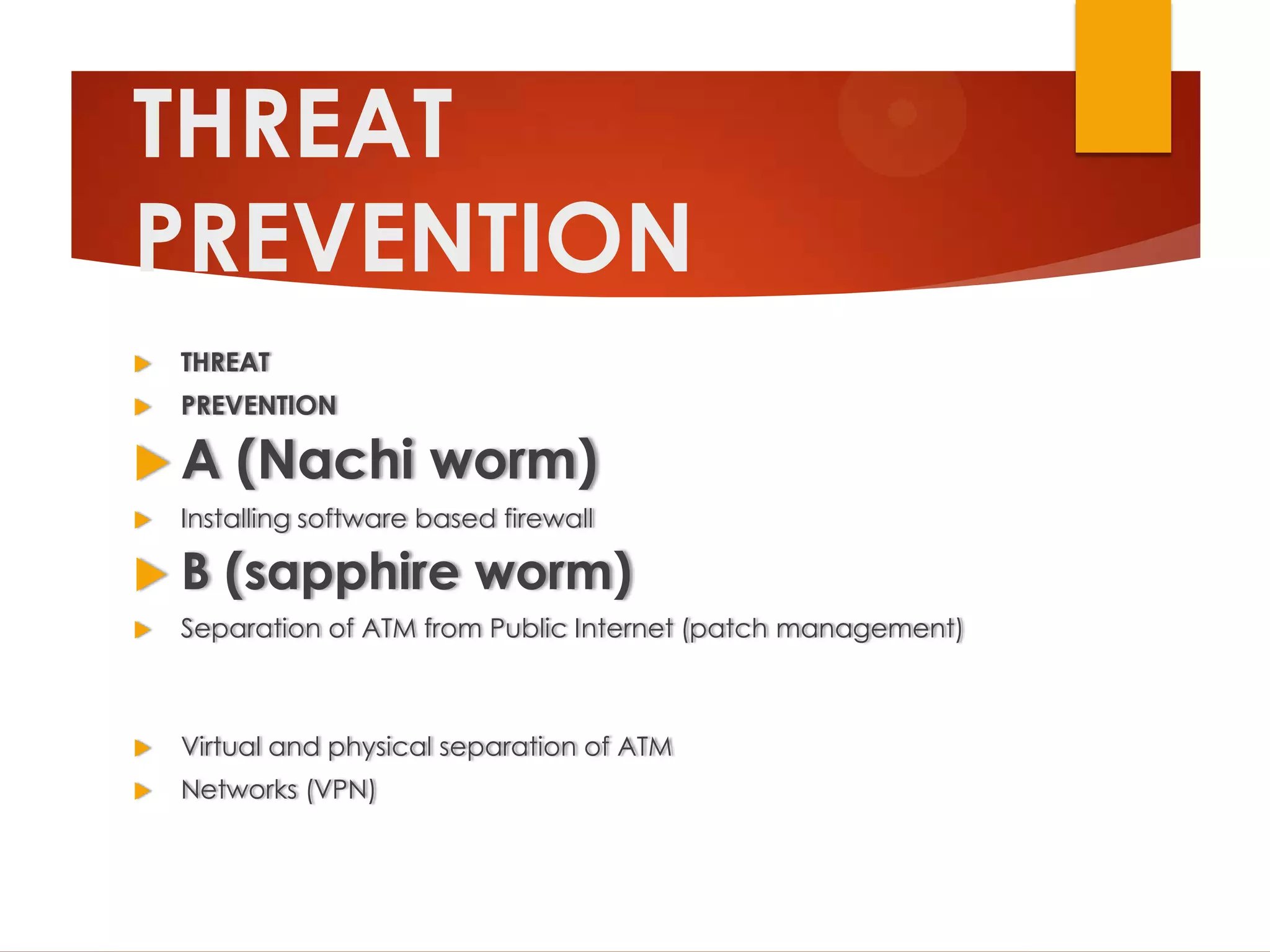 THREAT PREVENTION

THREAT

PREVENTION

A (Nachi worm)

Installing software based firewall

B (sapphire worm)

Separation of ATM from Public Internet (patch management)

Virtual and physical separation of ATM

Networks (VPN)